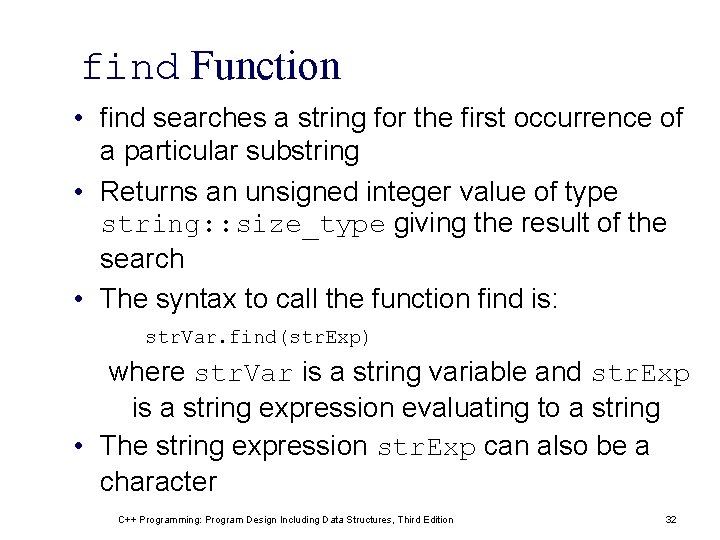 find Function

• find searches a string for the first occurrence of a particular substring

• Returns an unsigned integer value of type string::size_type giving the result of the search

• The syntax to call the function find is:

strVar.find(strExp)

where strVar is a string variable and strExp is a string expression evaluating to a string

• The string expression strExp can also be a character

C++ Programming: Program Design Including Data Structures, Third Edition

32